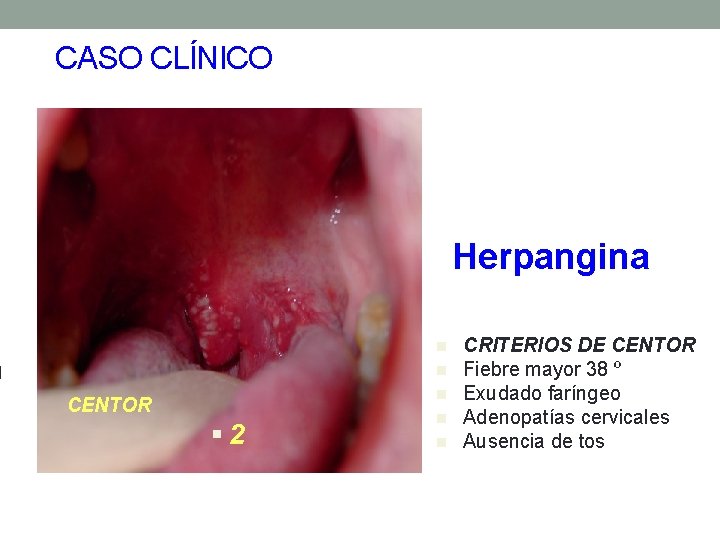 CASO CLÍNICO

CENTOR

2

Herpangina

CRITERIOS DE CENTOR
Fiebre mayor 38 º
Exudado faríngeo
Adenopatías cervicales
Ausencia de tos